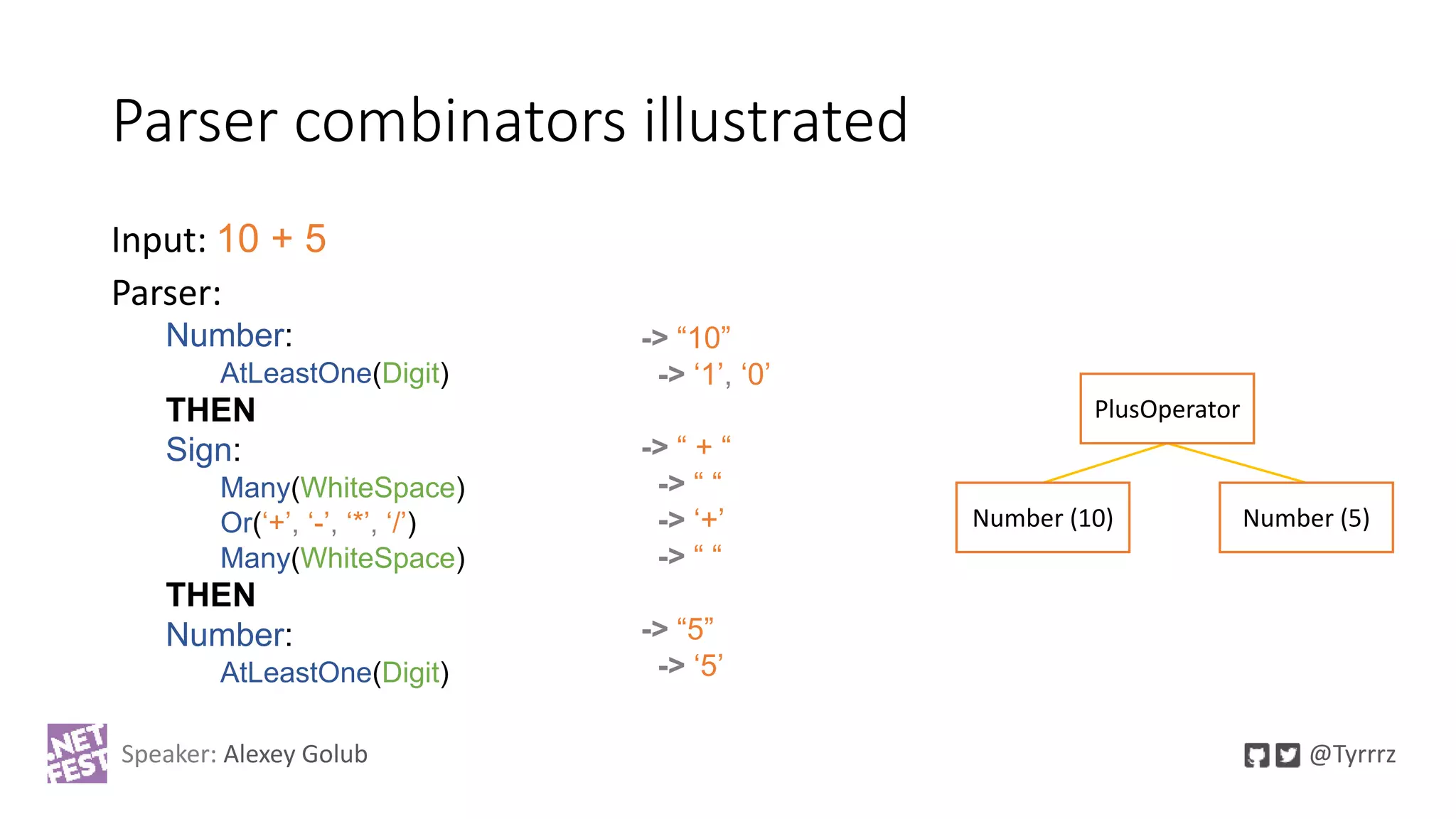 Parser combinators illustrated

Input: 10 + 5

Parser:

Number: -> “10”

AtLeastOne(Digit) -> ‘1’, ‘0’

THEN

Sign: -> “ + “

Many(WhiteSpace) -> “ “

Or(‘+’, ‘-’, ‘*’, ‘/’) -> ‘+’

Many(WhiteSpace) -> “ “

THEN

Number: -> “5”

AtLeastOne(Digit) -> ‘5’

PlusOperator

Number (10)

Number (5)

.NET FEST

Speaker: Alexey Golub

@Tyrrrz